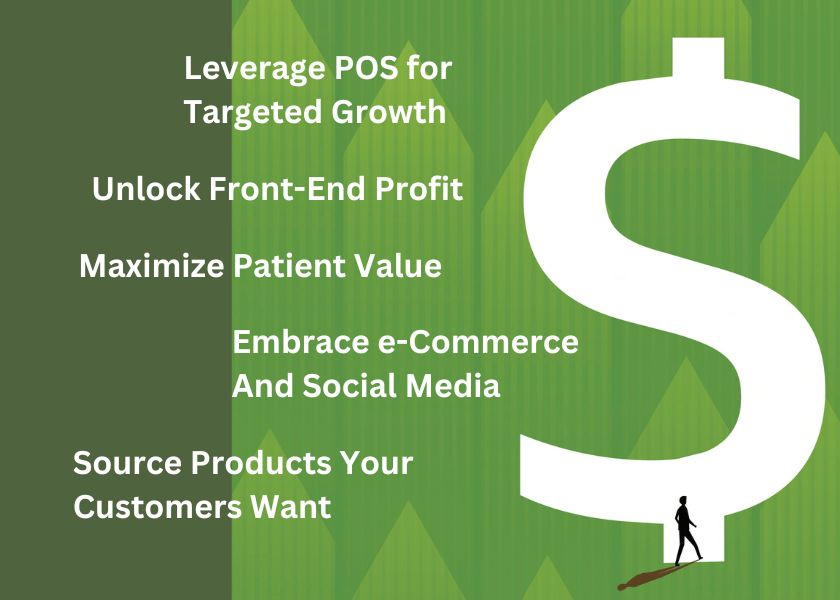 Leverage POS for Targeted Growth

Unlock Front-End Profit

Maximize Patient Value

Embrace e-Commerce And Social Media

Source Products Your Customers Want

$